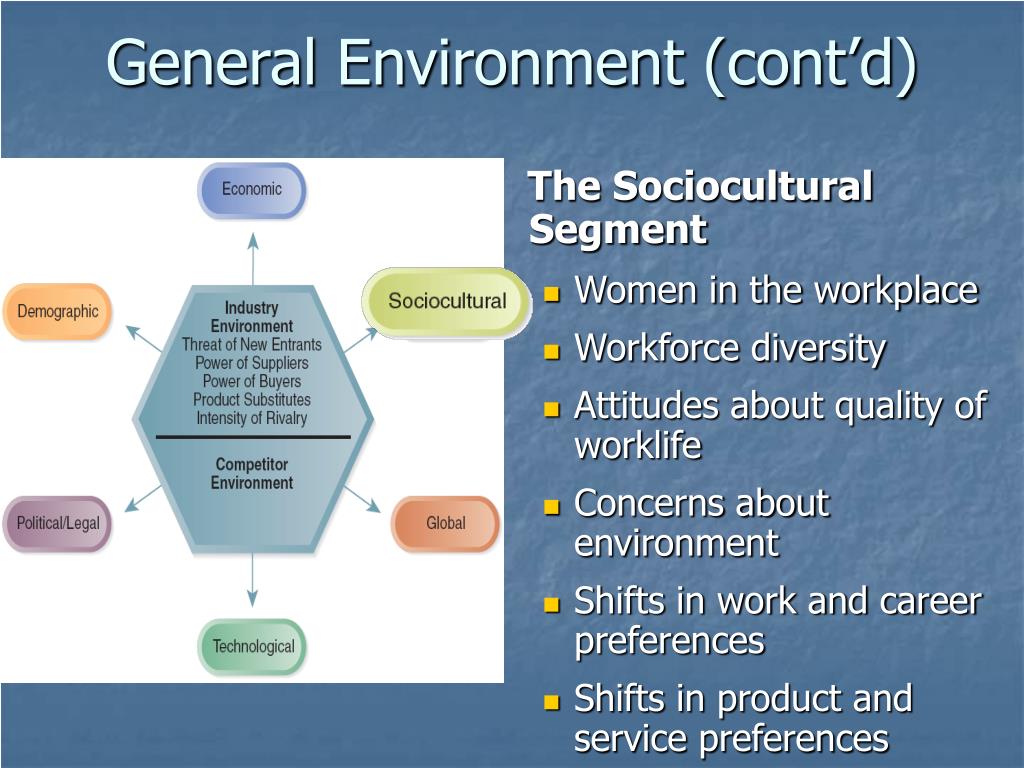 General Environment (cont'd)

Economic

Demographic

Sociocultural

Industry Environment
Threat of New Entrants
Power of Suppliers
Power of Buyers
Product Substitutes
Intensity of Rivalry

Competitor Environment

Political/Legal

Global

Technological

The Sociocultural Segment

- Women in the workplace
- Workforce diversity
- Attitudes about quality of worklife
- Concerns about environment
- Shifts in work and career preferences
- Shifts in product and service preferences